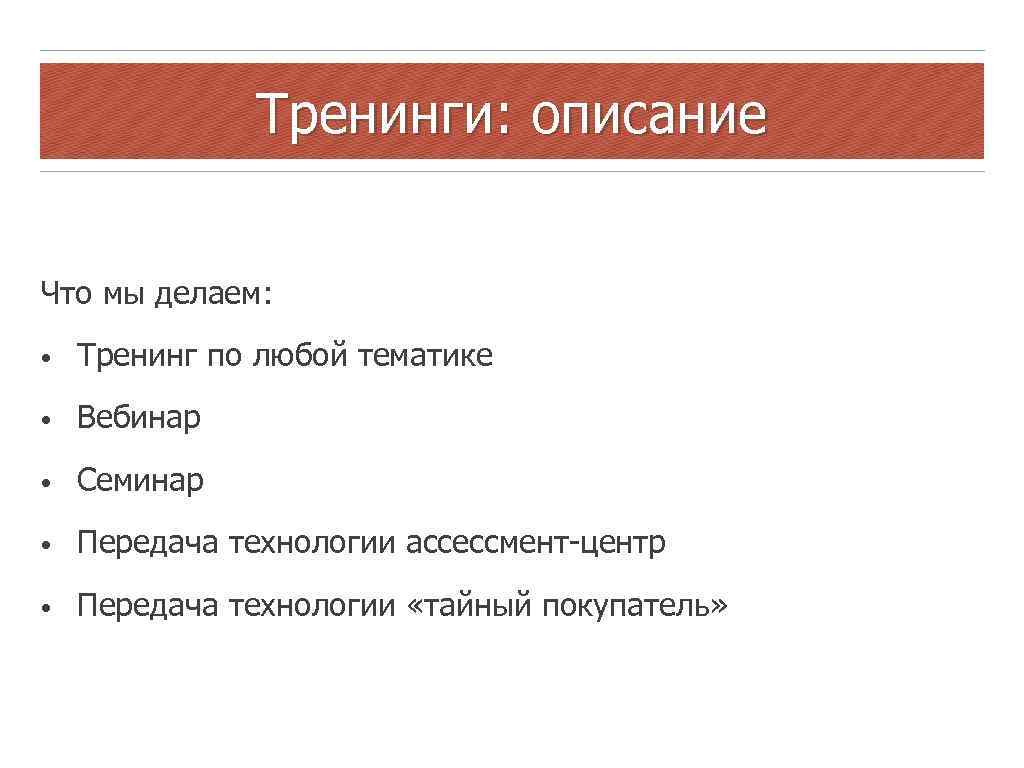 Тренинги: описание

Что мы делаем:

• Тренинг по любой тематике
• Вебинар
• Семинар
• Передача технологии ассессмент-центр
• Передача технологии «тайный покупатель»